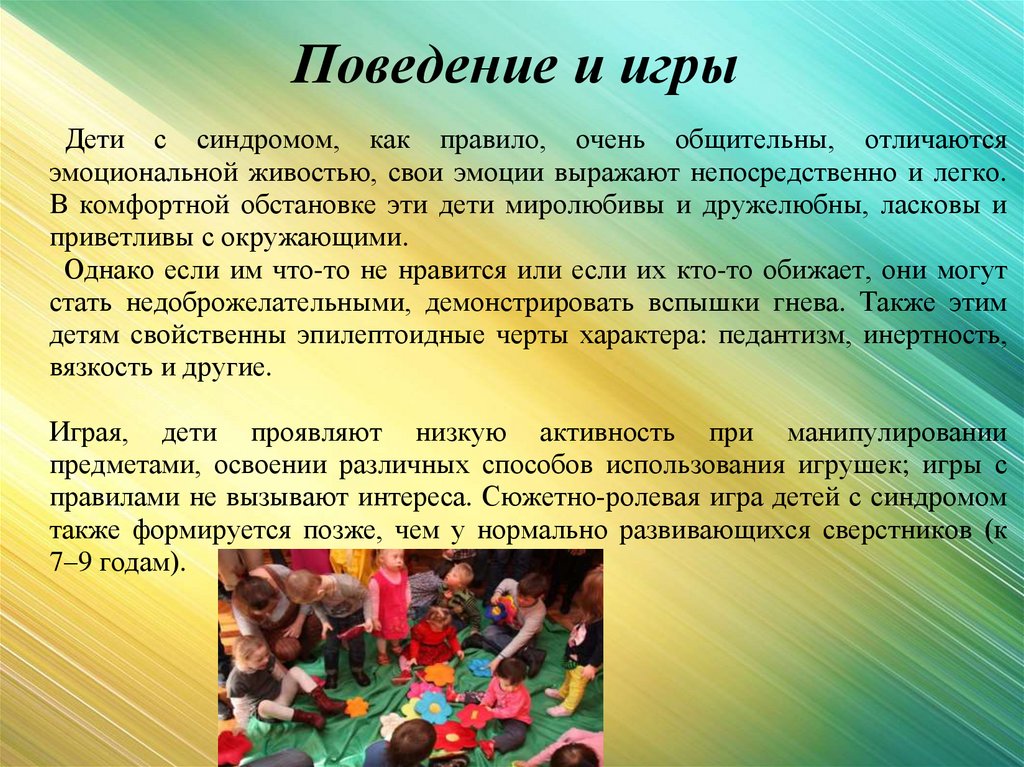 Поведение и игры

Дети с синдромом, как правило, очень общительны, отличаются эмоциональной живостью, свои эмоции выражают непосредственно и легко. В комфортной обстановке эти дети миролюбивы и дружелюбны, ласковы и приветливы с окружающими.

Однако если им что-то не нравится или если их кто-то обижает, они могут стать недоброжелательными, демонстрировать вспышки гнева. Также этим детям свойственны эпилептоидные черты характера: педантизм, инертность, вязкость и другие.

Играя, дети проявляют низкую активность при манипулировании предметами, освоении различных способов использования игрушек; игры с правилами не вызывают интереса. Сюжетно-ролевая игра детей с синдромом также формируется позже, чем у нормально развивающихся сверстников (к 7–9 годам).